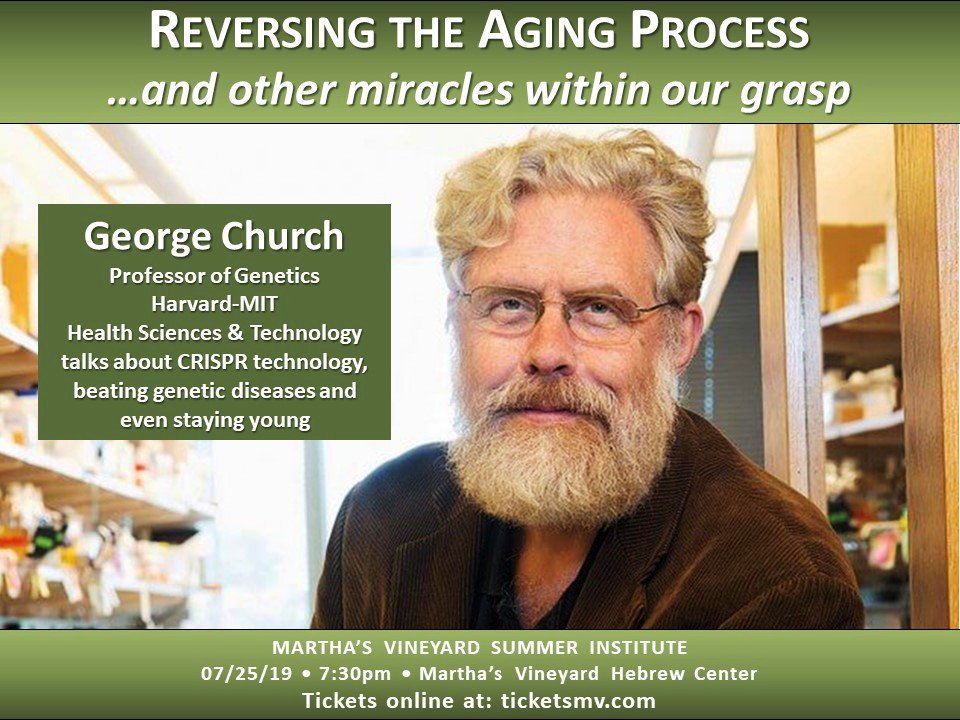 REVERSING THE AGING PROCESS
…and other miracles within our grasp

George Church
Professor of Genetics
Harvard-MIT
Health Sciences & Technology
talks about CRISPR technology, beating genetic diseases and even staying young

MARTHA'S VINEYARD SUMMER INSTITUTE
07/25/19 • 7:30pm • Martha's Vineyard Hebrew Center
Tickets online at: ticketsmv.com